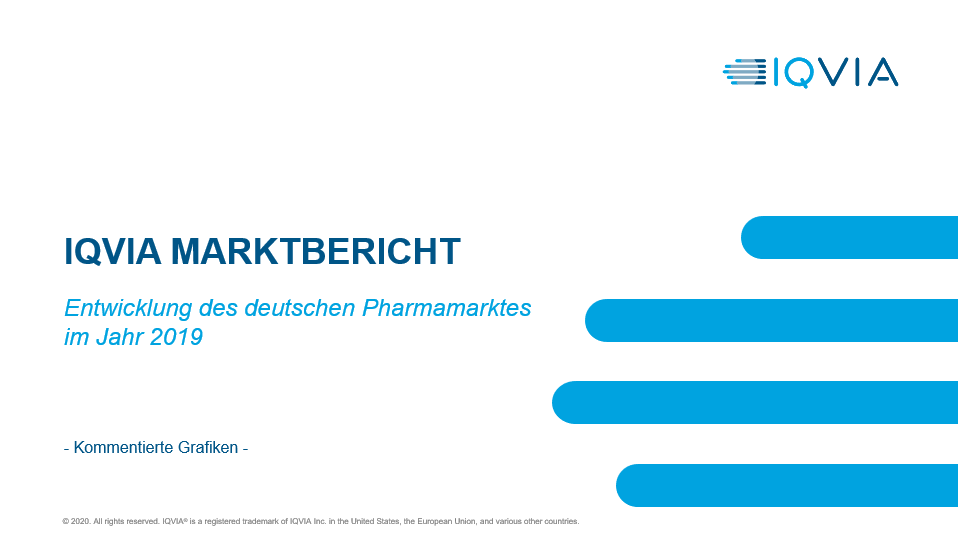 IQVIA

IQVIA MARKTBERICHT

Entwicklung des deutschen Pharmamarktes im Jahr 2019

- Kommentierte Grafiken -

© 2020. All rights reserved. IQVIA® is a registered trademark of IQVIA Inc. in the United States, the European Union, and various other countries.